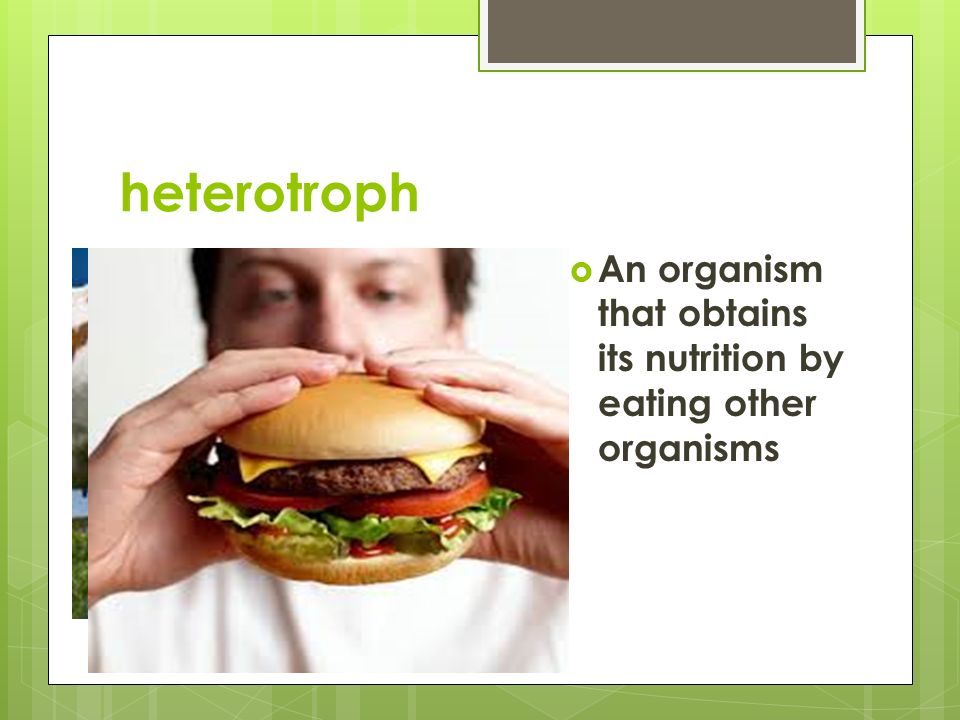 heterotroph

An organism that obtains its nutrition by eating other organisms